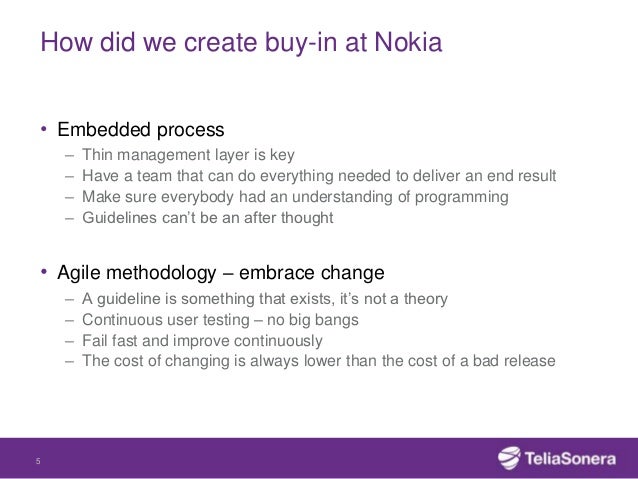 How did we create buy-in at Nokia

• Embedded process
– Thin management layer is key
– Have a team that can do everything needed to deliver an end result
– Make sure everybody had an understanding of programming
– Guidelines can't be an after thought

• Agile methodology – embrace change
– A guideline is something that exists, it's not a theory
– Continuous user testing – no big bangs
– Fail fast and improve continuously
– The cost of changing is always lower than the cost of a bad release

5

TeliaSonera